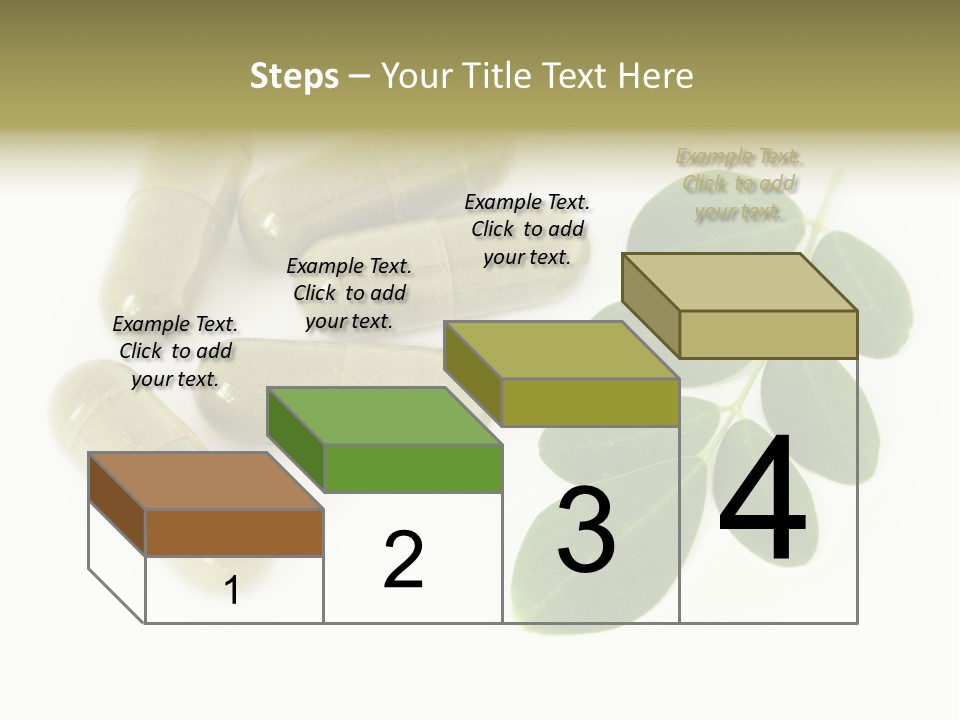 Steps – Your Title Text Here

Example Text. Click to add your text.

Example Text. Click to add your text.

Example Text. Click to add your text.

Example Text. Click to add your text.

1

2

3

4